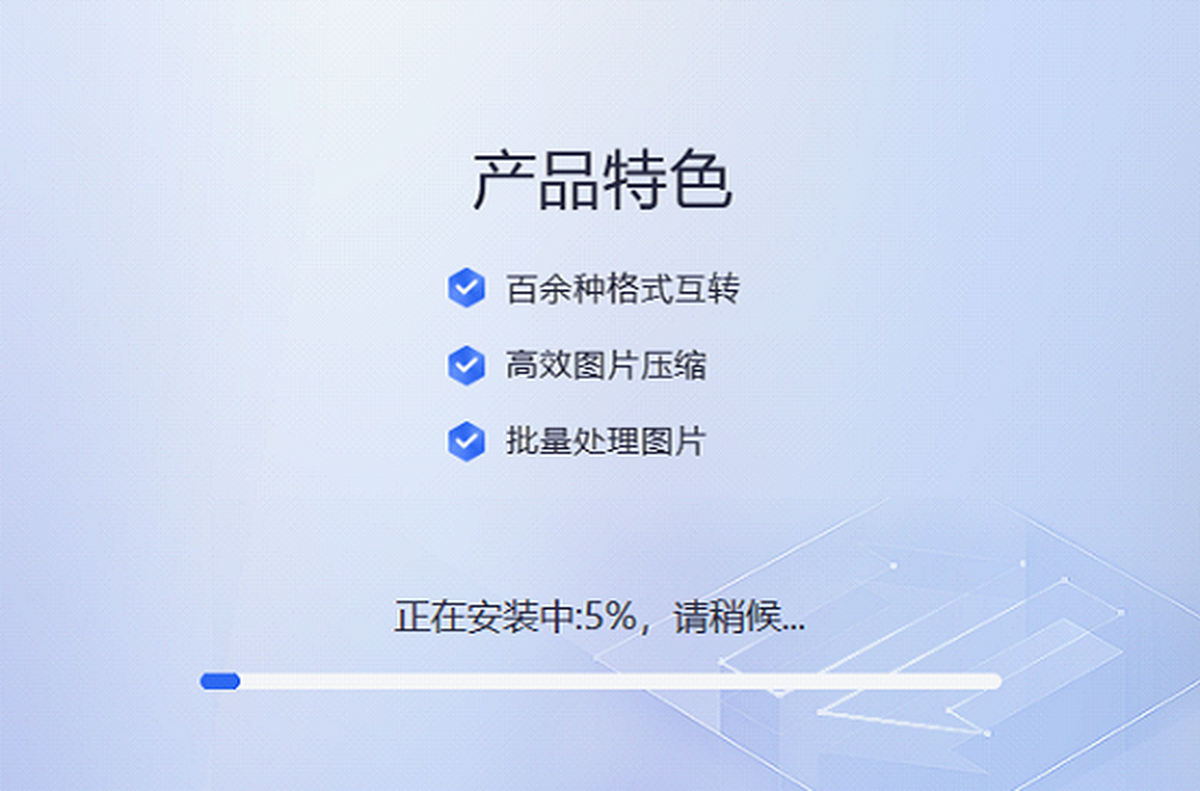 产品特色

百余种格式互转

高效图片压缩

批量处理图片

正在安装中:5%，请稍候...